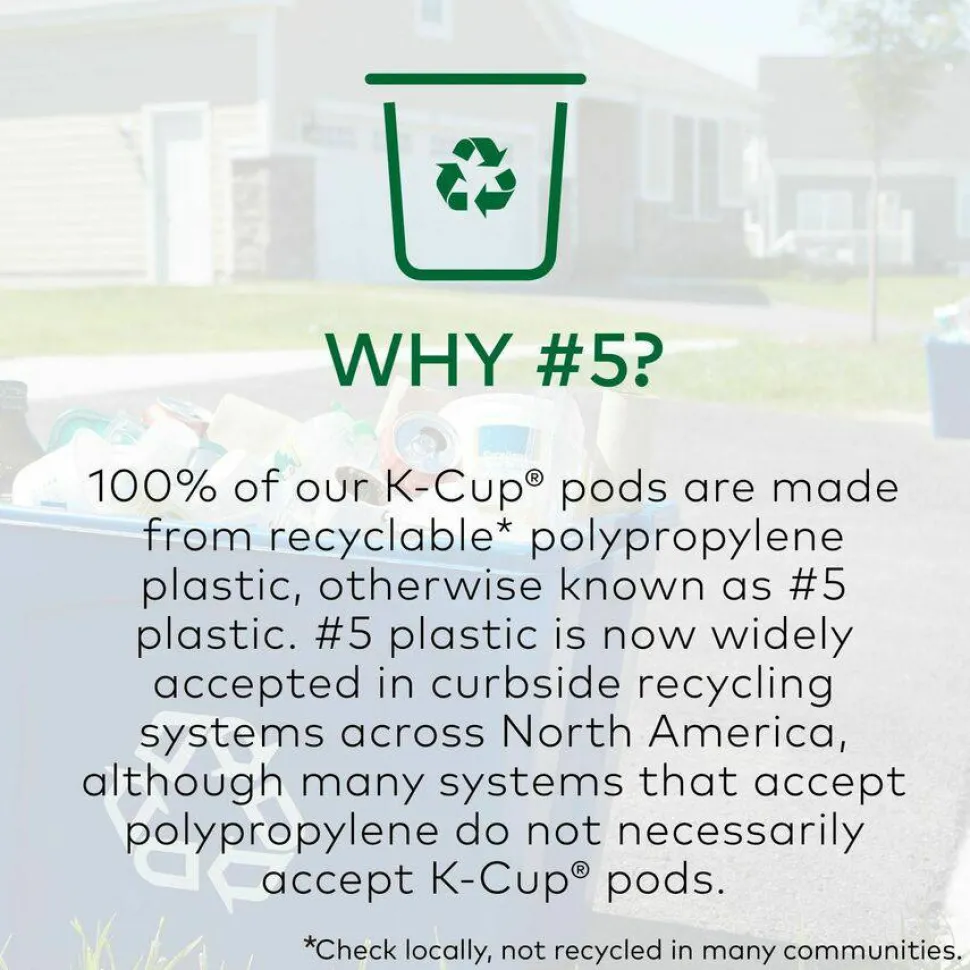 WHY #5?

100% of our K-Cup® pods are made from recyclable* polypropylene plastic, otherwise known as #5 plastic. #5 plastic is now widely accepted in curbside recycling systems across North America, although many systems that accept polypropylene do not necessarily accept K-Cup® pods.

*Check locally, not recycled in many communities.